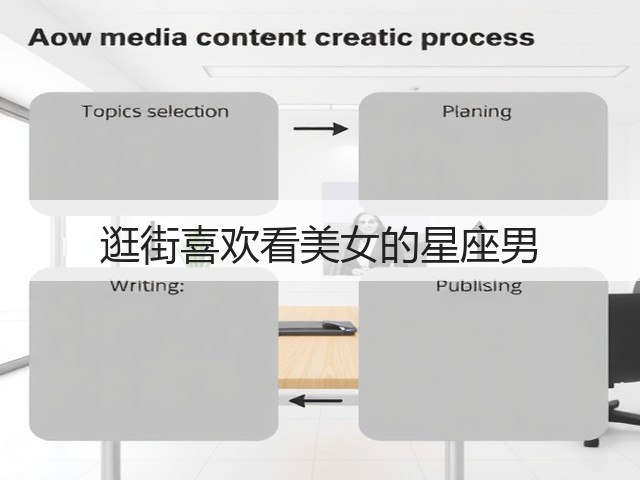 Aow media content creatic process

Topics selection

Planing

逛街喜欢看美女的星座男

Writing:

Publising